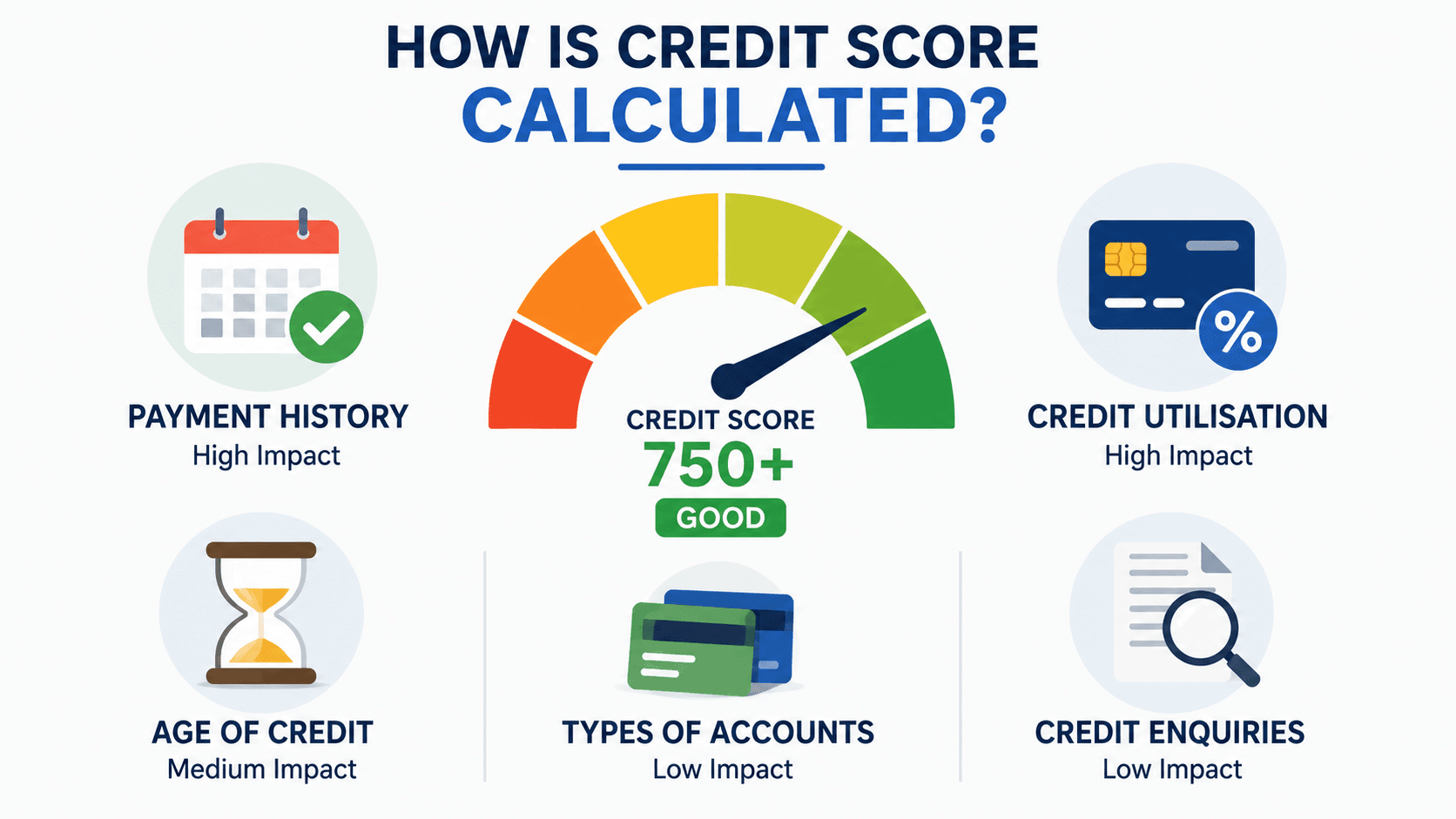 HOW IS CREDIT SCORE CALCULATED?

PAYMENT HISTORY
High Impact

CREDIT SCORE
750+
GOOD

%

CREDIT UTILISATION
High Impact

AGE OF CREDIT
Medium Impact

TYPES OF ACCOUNTS
Low Impact

CREDIT ENQUIRIES
Low Impact